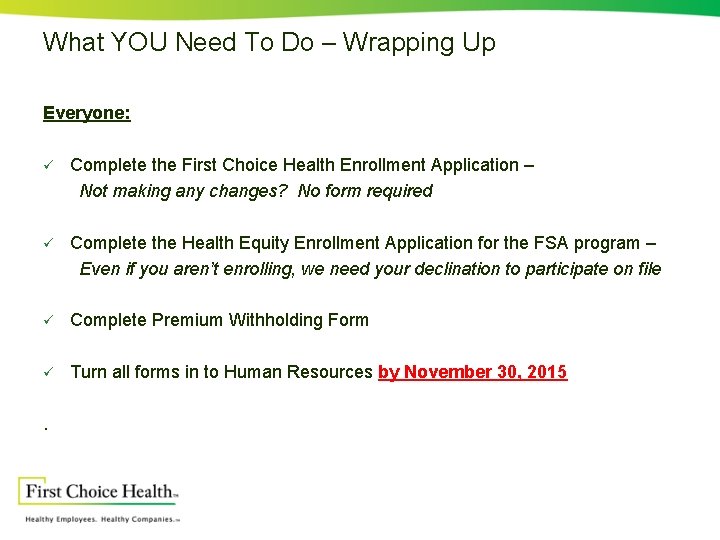 What YOU Need To Do – Wrapping Up

Everyone:

✓ Complete the First Choice Health Enrollment Application –
Not making any changes? No form required

✓ Complete the Health Equity Enrollment Application for the FSA program –
Even if you aren't enrolling, we need your declination to participate on file

✓ Complete Premium Withholding Form

✓ Turn all forms in to Human Resources by November 30, 2015

.

First Choice Health™
Healthy Employees. Healthy Companies.™